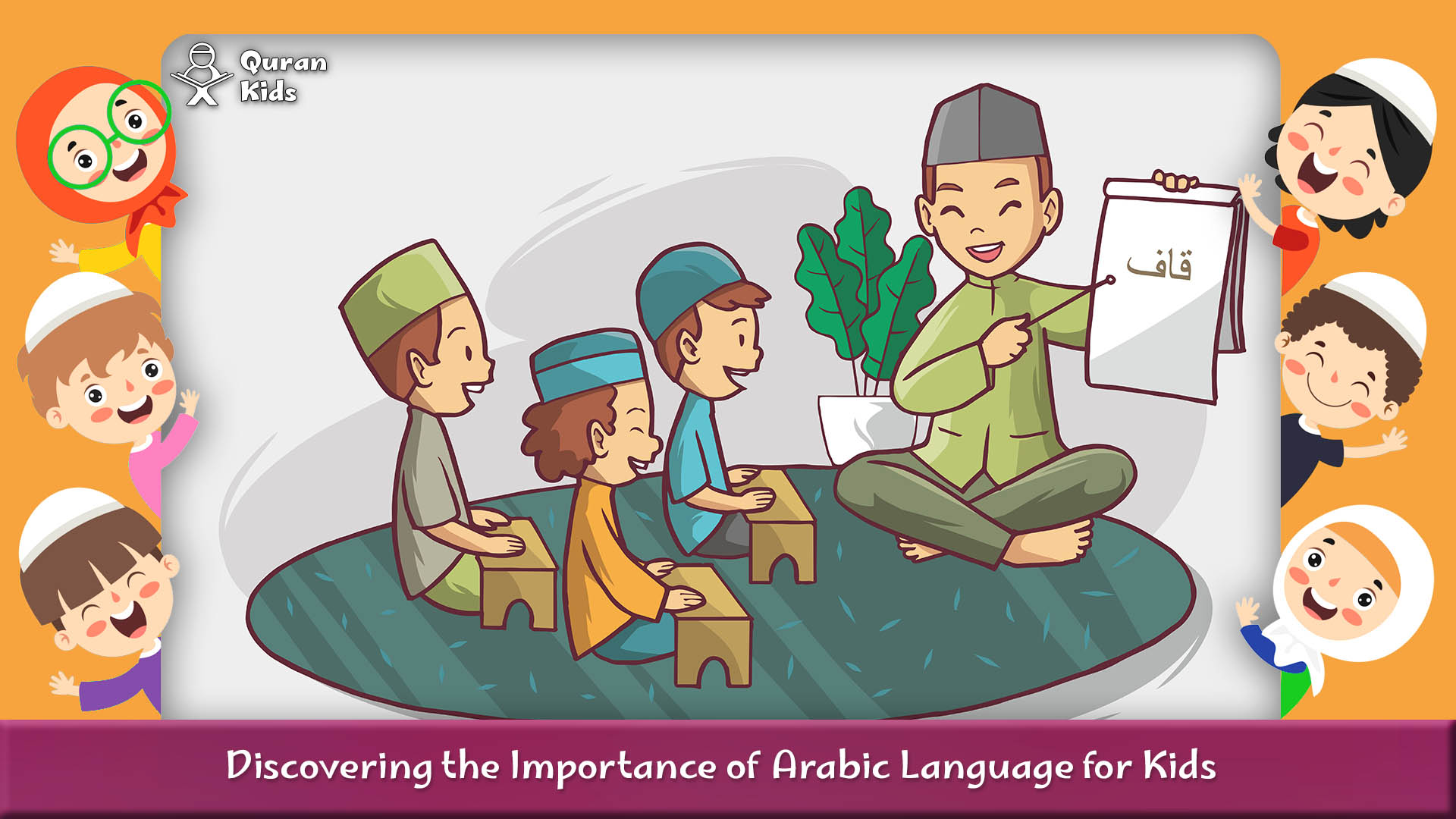 Quran Kids

قاف

Discovering the Importance of Arabic Language for Kids